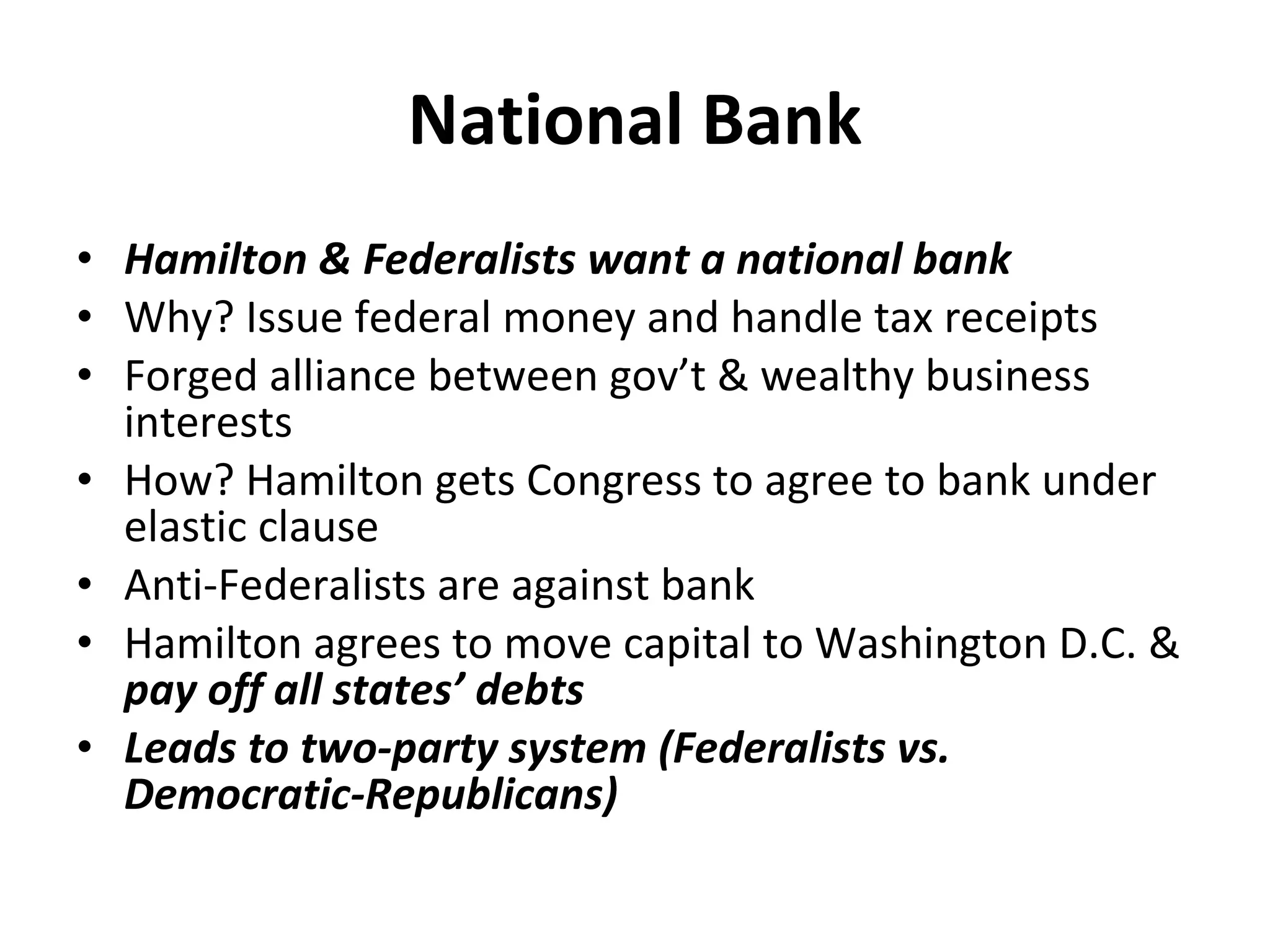 National Bank

• Hamilton & Federalists want a national bank
• Why? Issue federal money and handle tax receipts
• Forged alliance between gov’t & wealthy business interests
• How? Hamilton gets Congress to agree to bank under elastic clause
• Anti-Federalists are against bank
• Hamilton agrees to move capital to Washington D.C. & pay off all states’ debts
• Leads to two-party system (Federalists vs. Democratic-Republicans)